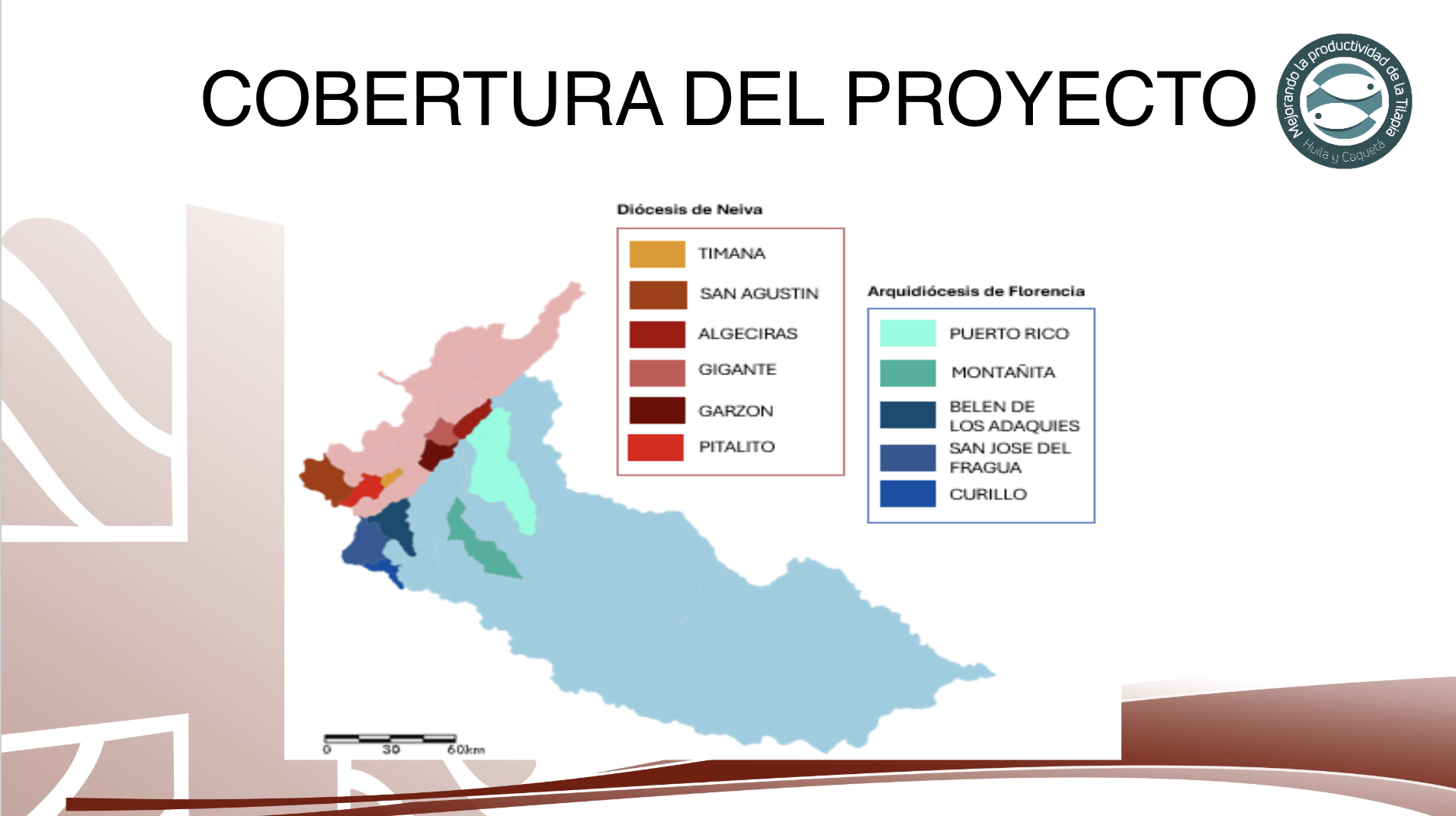 COBERTURA DEL PROYECTO

Mejorando la productividad de la Tilapia
Huila y Caquetá

Diócesis de Neiva

TIMANA
SAN AGUSTIN
ALGECIRAS
GIGANTE
GARZON
PITALITO

Arquidiócesis de Florencia

PUERTO RICO
MONTAÑITA
BELEN DE LOS ADAQUIES
SAN JOSE DEL FRAGUA
CURILLO

0 30 60km